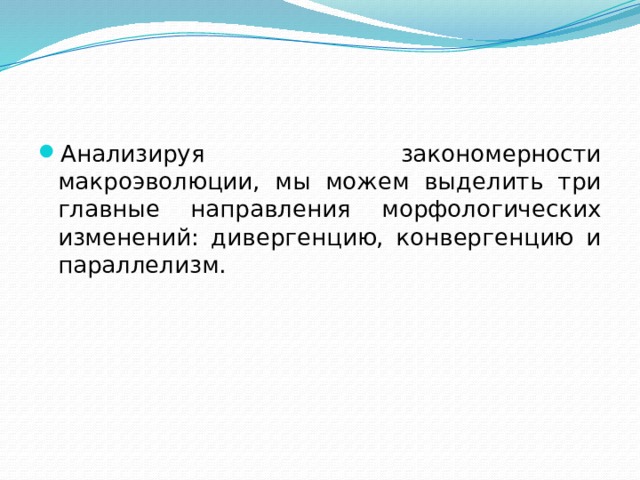 Анализируя закономерности макроэволюции, мы можем выделить три главные направления морфологических изменений: дивергенцию, конвергенцию и параллелизм.